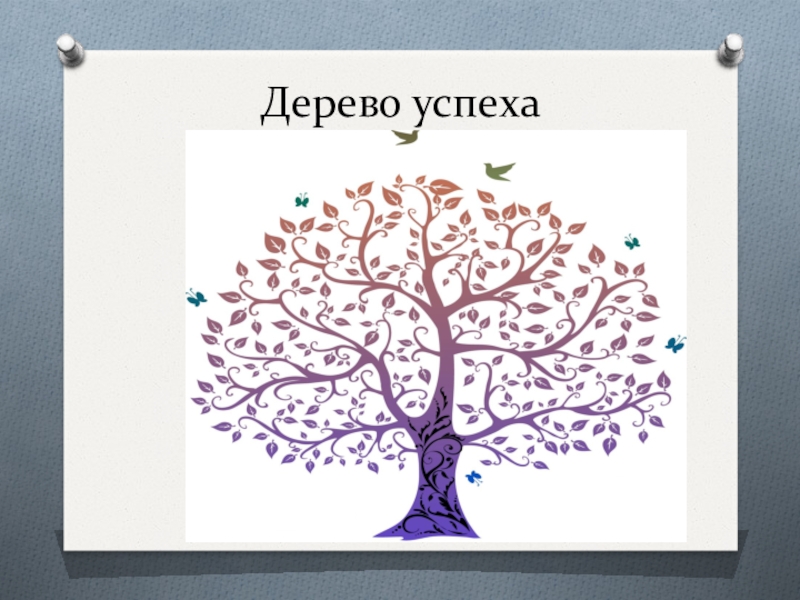 Дерево успеха